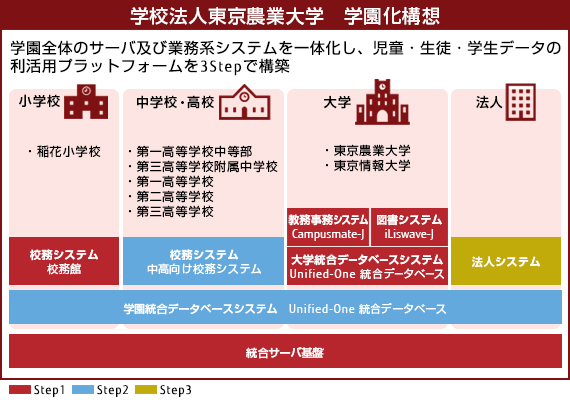 学校法人東京農業大学　学園化構想

学園全体のサーバ及び業務系システムを一体化し、児童・生徒・学生データの利活用プラットフォームを3Stepで構築

小学校

・稲花小学校

校務システム
校務館

中学校・高校

・第一高等学校中等部
・第三高等学校附属中学校
・第一高等学校
・第二高等学校
・第三高等学校

校務システム
中高向け校務システム

大学

・東京農業大学
・東京情報大学

教務事務システム
Campusmate-J

図書システム
iLiswave-J

大学統合データベースシステム
Unified-One 統合データベース

法人

法人システム

学園統合データベースシステム　Unified-One 統合データベース

統合サーバ基盤

Step1　Step2　Step3